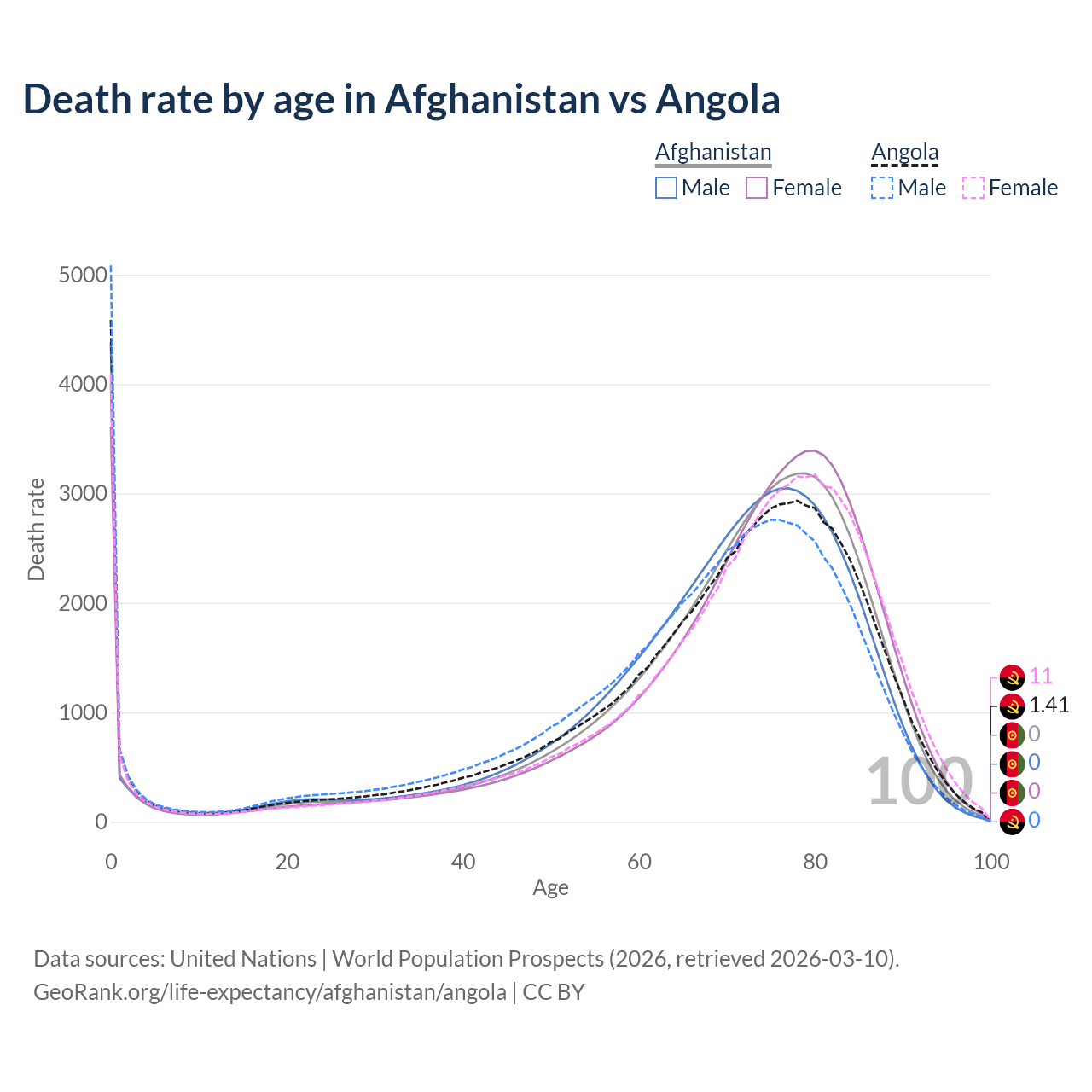 Death rate by age in Afghanistan vs Angola

Afghanistan
Male Female

Angola
Male Female

Death rate

5000
4000
3000
2000
1000
0

0 20 40 60 80 100

Age

100

11
1.41
0
0
0
0

Data sources: United Nations | World Population Prospects (2026, retrieved 2026-03-10).
GeoRank.org/life-expectancy/afghanistan/angola | CC BY